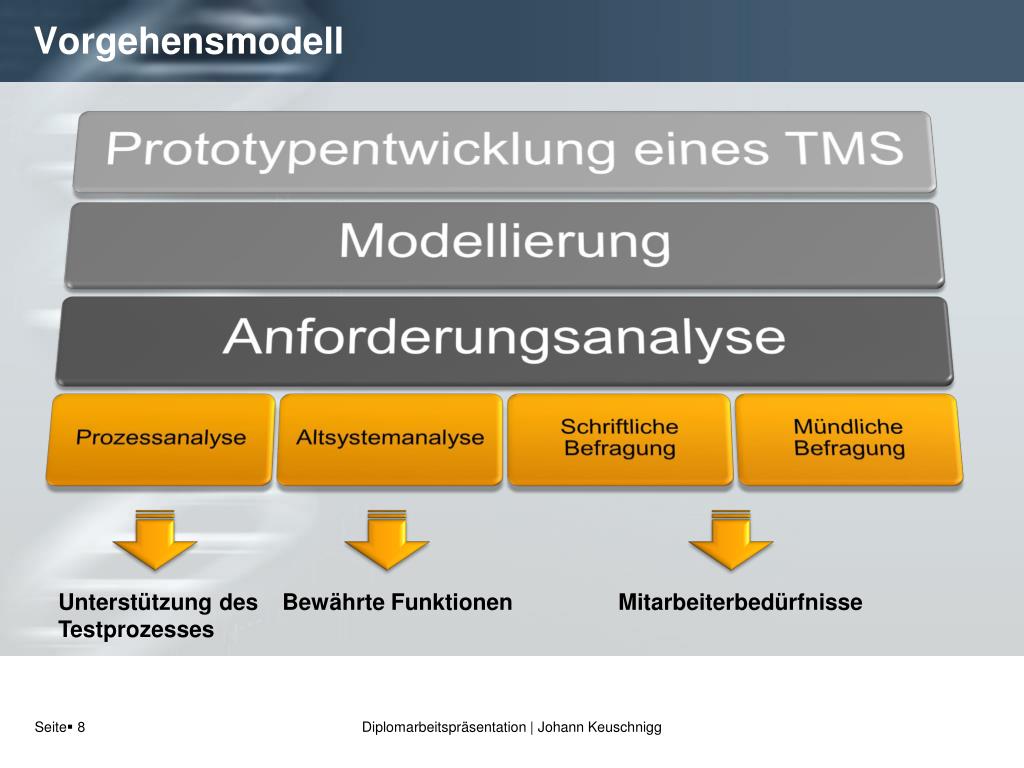 Vorgehensmodell

Prototypentwicklung eines TMS

Modellierung

Anforderungsanalyse

Prozessanalyse

Altsystemanalyse

Schriftliche Befragung

Mündliche Befragung

Unterstützung des Testprozesses

Bewährte Funktionen

Mitarbeiterbedürfnisse

Seite▪ 8

Diplomarbeitspräsentation | Johann Keuschnigg